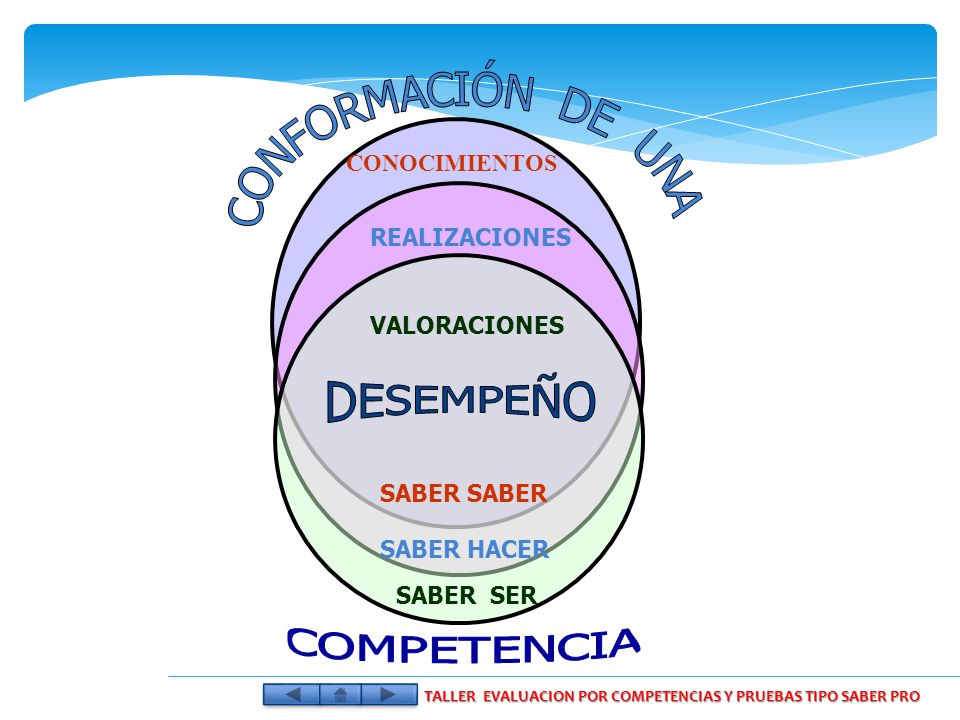 CONFORMACIÓN DE UNA

CONOCIMIENTOS

REALIZACIONES

VALORACIONES

DESEMPEÑO

SABER SABER

SABER HACER

SABER SER

COMPETENCIA

TALLER EVALUACION POR COMPETENCIAS Y PRUEBAS TIPO SABER PRO